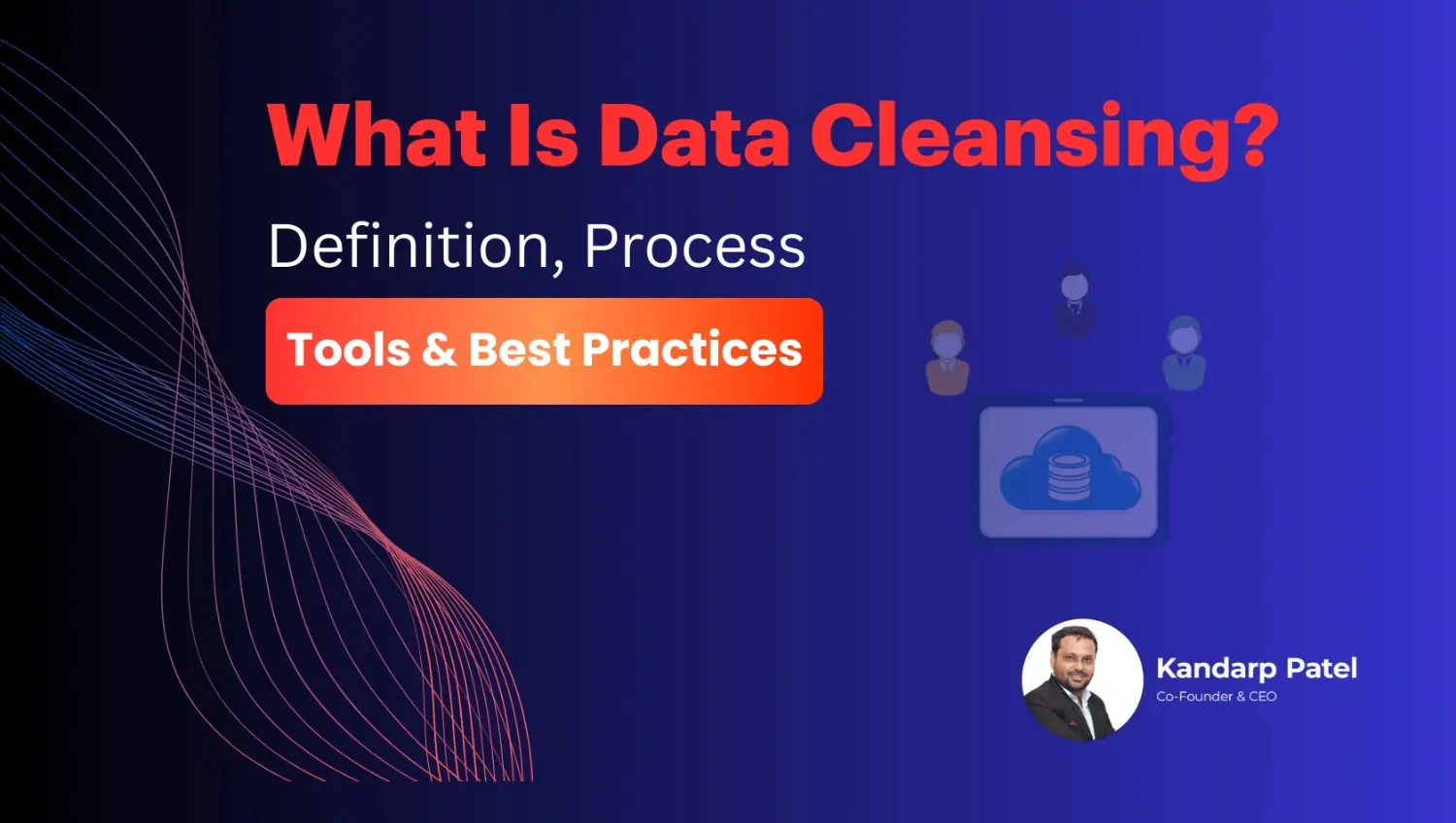 What Is Data Cleansing?

Definition, Process

Tools & Best Practices

Kandarp Patel
Co-Founder & CEO